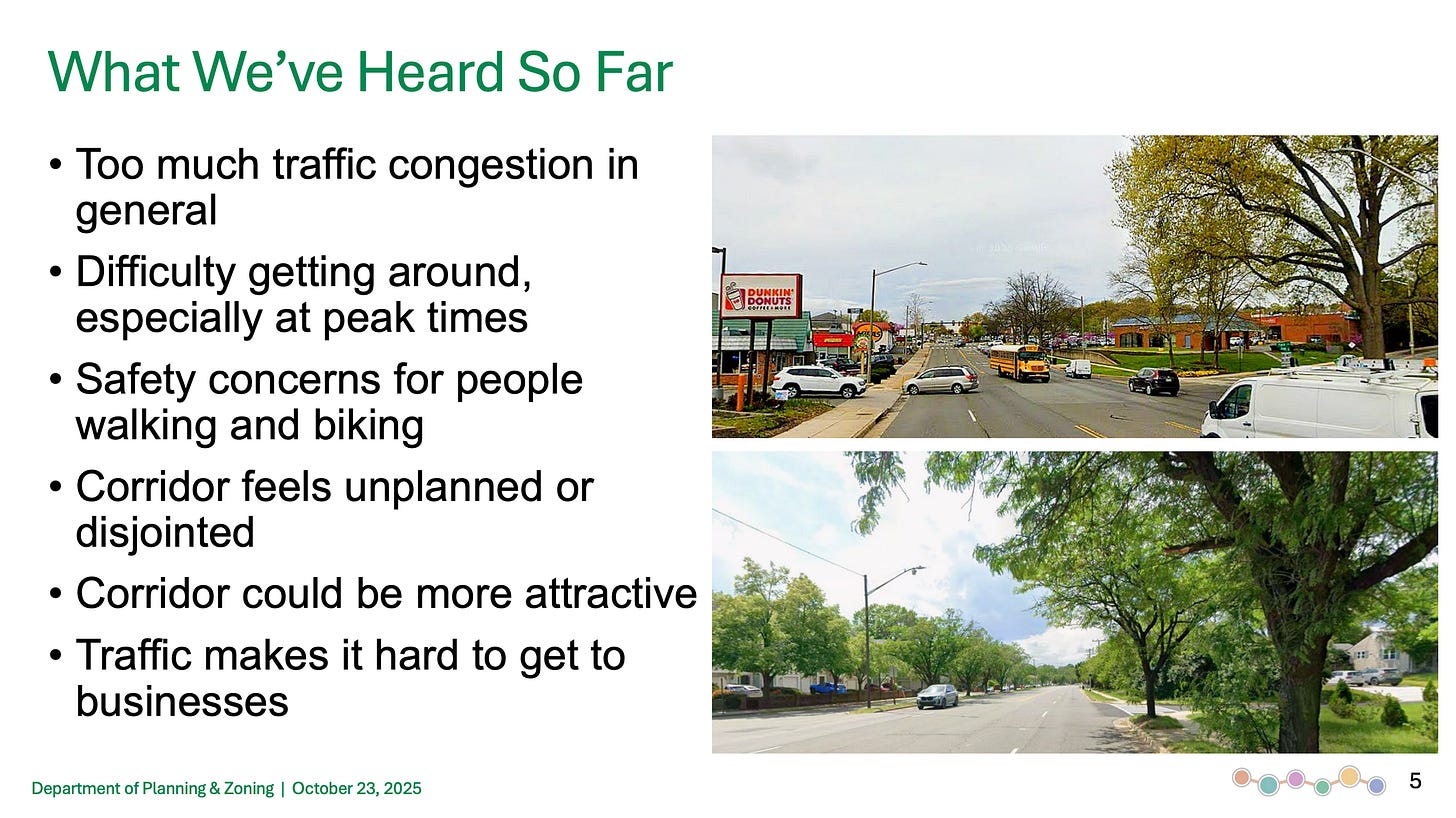 What We've Heard So Far

• Too much traffic congestion in general
• Difficulty getting around, especially at peak times
• Safety concerns for people walking and biking
• Corridor feels unplanned or disjointed
• Corridor could be more attractive
• Traffic makes it hard to get to businesses

DUNKIN' DONUTS COFFEE & MORE

Department of Planning & Zoning | October 23, 2025

5